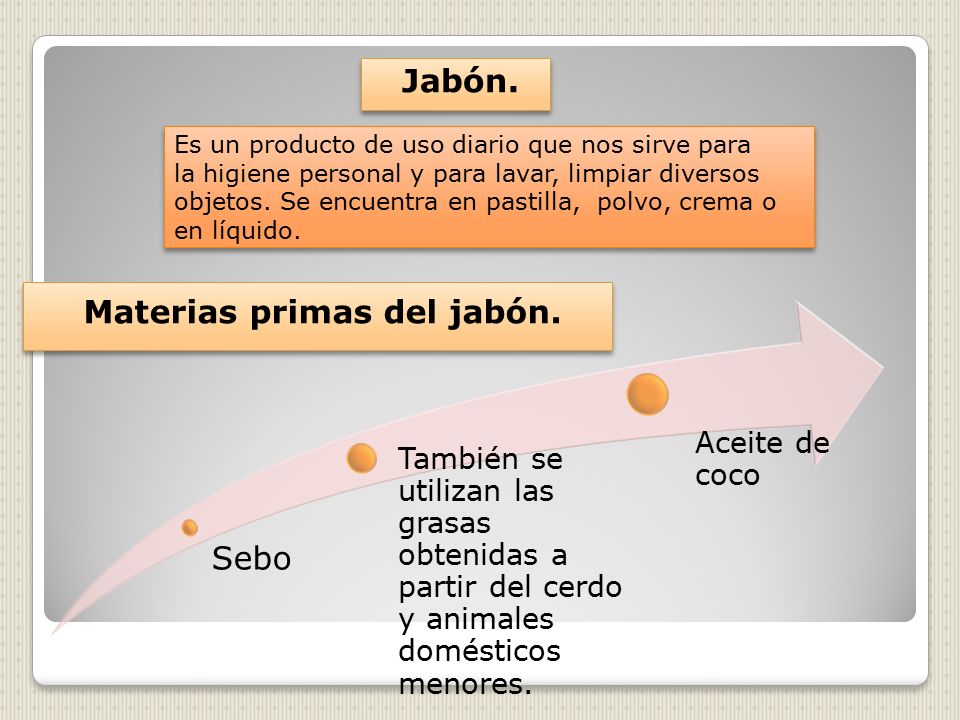 Jabón.

Es un producto de uso diario que nos sirve para la higiene personal y para lavar, limpiar diversos objetos. Se encuentra en pastilla, polvo, crema o en líquido.

Materias primas del jabón.

Sebo

También se utilizan las grasas obtenidas a partir del cerdo y animales domésticos menores.

Aceite de coco